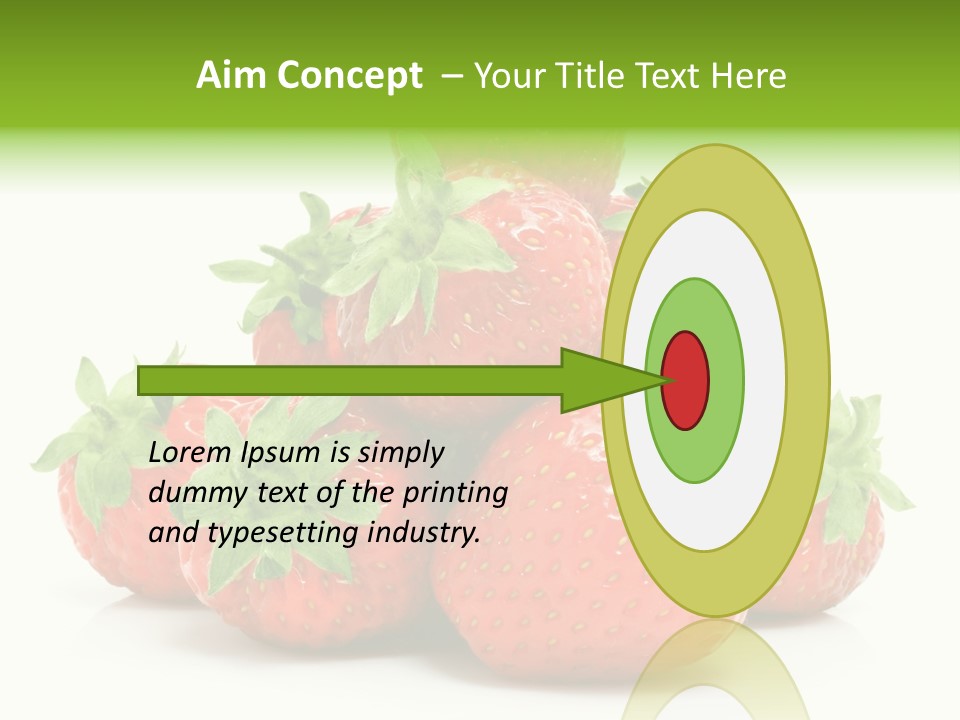 Aim Concept – Your Title Text Here

Lorem Ipsum is simply dummy text of the printing and typesetting industry.